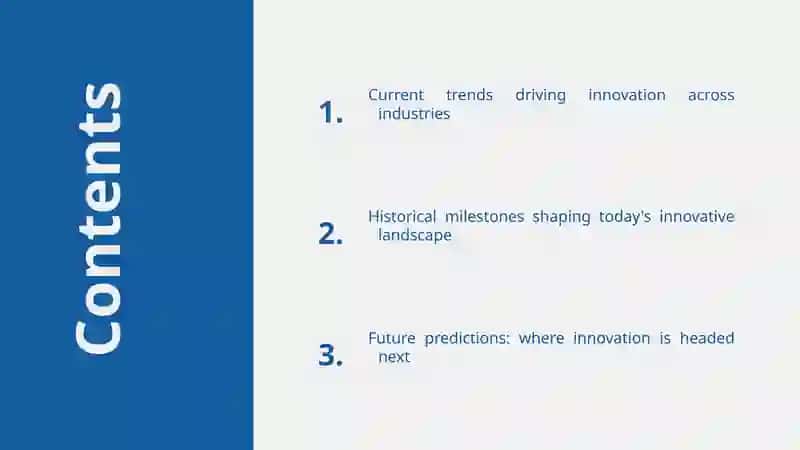 Contents

1. Current trends driving innovation across industries

2. Historical milestones shaping today's innovative landscape

3. Future predictions: where innovation is headed next